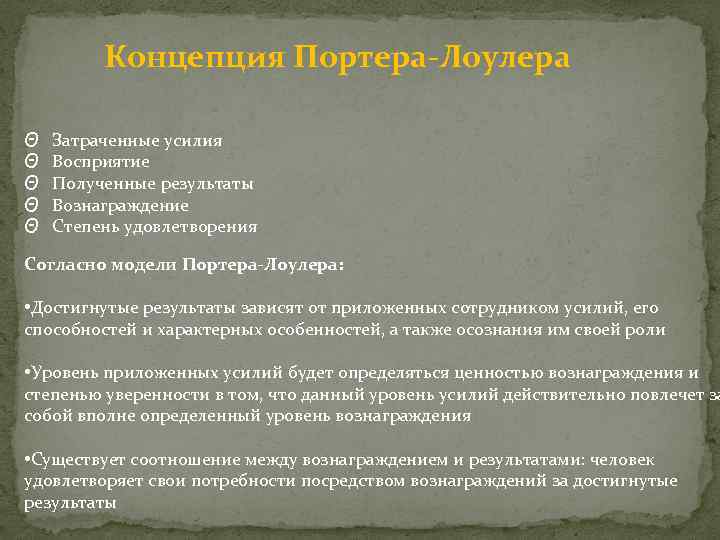 Концепция Портера-Лоулера

Θ Затраченные усилия
Θ Восприятие
Θ Полученные результаты
Θ Вознаграждение
Θ Степень удовлетворения

Согласно модели Портера-Лоулера:

•Достигнутые результаты зависят от приложенных сотрудником усилий, его способностей и характерных особенностей, а также осознания им своей роли

•Уровень приложенных усилий будет определяться ценностью вознаграждения и степенью уверенности в том, что данный уровень усилий действительно повлечет за собой вполне определенный уровень вознаграждения

•Существует соотношение между вознаграждением и результатами: человек удовлетворяет свои потребности посредством вознаграждений за достигнутые результаты